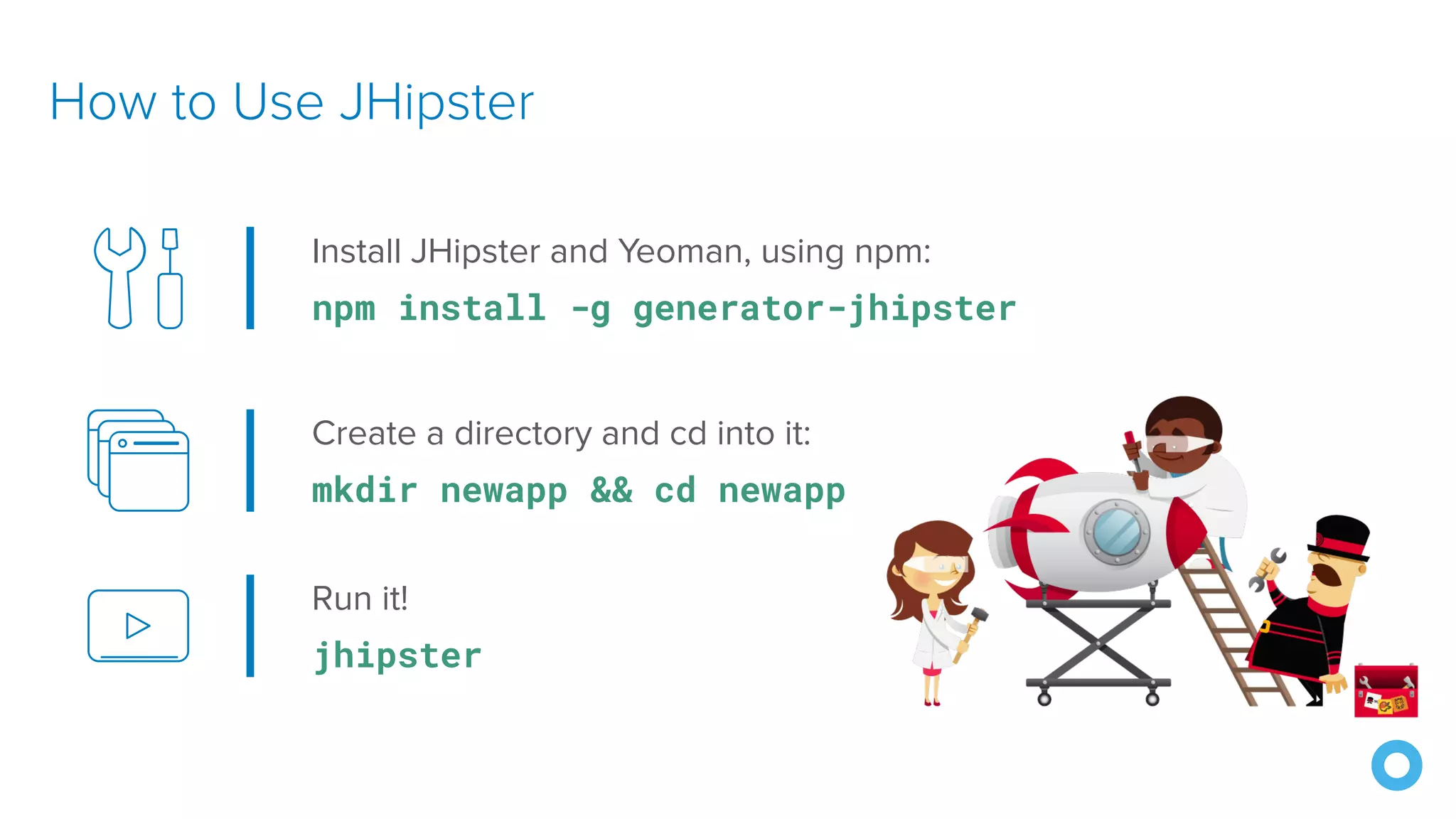 How to Use JHipster

Install JHipster and Yeoman, using npm:

npm install -g generator-jhipster

Create a directory and cd into it:

mkdir newapp && cd newapp

Run it!

jhipster